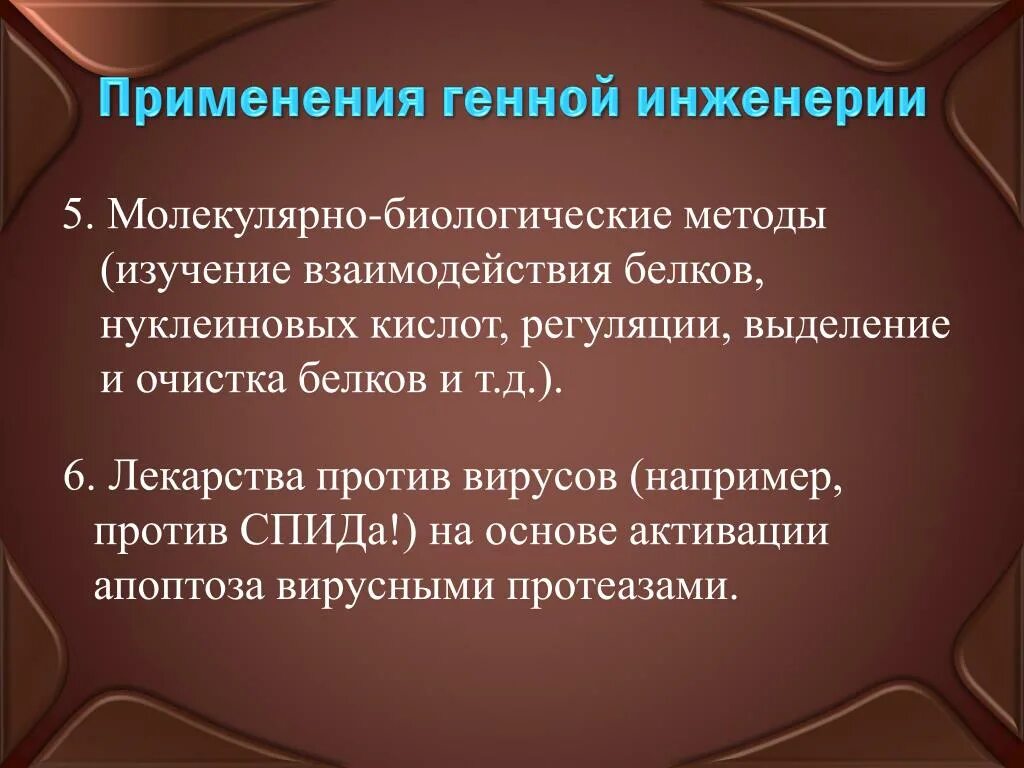 Применения генной инженерии

5. Молекулярно-биологические методы (изучение взаимодействия белков, нуклеиновых кислот, регуляции, выделение и очистка белков и т.д.).

6. Лекарства против вирусов (например, против СПИДа!) на основе активации апоптоза вирусными протеазами.